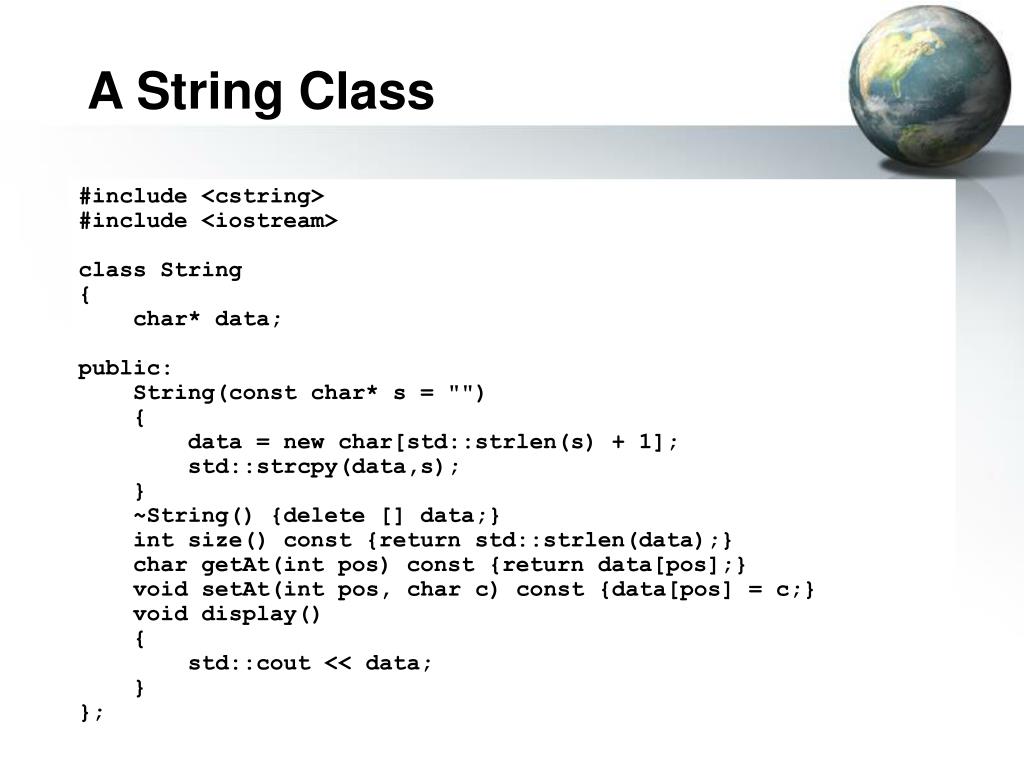 A String Class

#include <cstring>
#include <iostream>

class String
{
char* data;

public:
String(const char* s = "")
{
data = new char[std::strlen(s) + 1];
std::strcpy(data,s);
}
~String() {delete [] data;}
int size() const {return std::strlen(data);}
char getAt(int pos) const {return data[pos];}
void setAt(int pos, char c) const {data[pos] = c;}
void display()
{
std::cout << data;
}
};